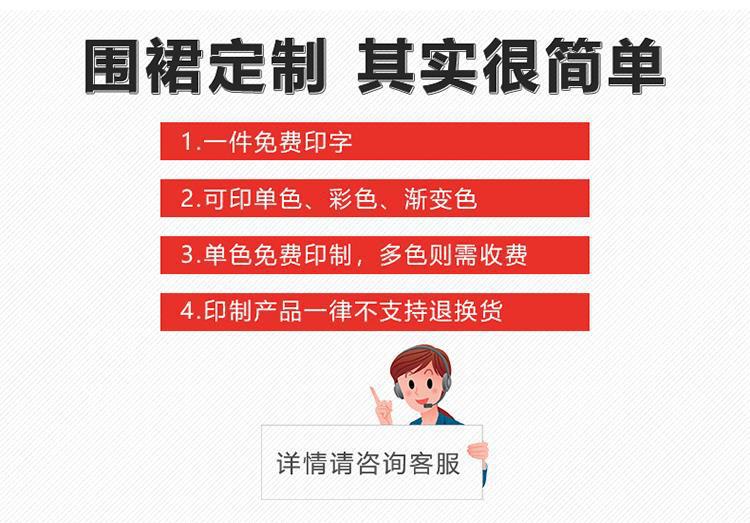 围裙定制 其实很简单

1.一件免费印字

2.可印单色、彩色、渐变色

3.单色免费印制，多色则需收费

4.印制产品一律不支持退换货

详情请咨询客服